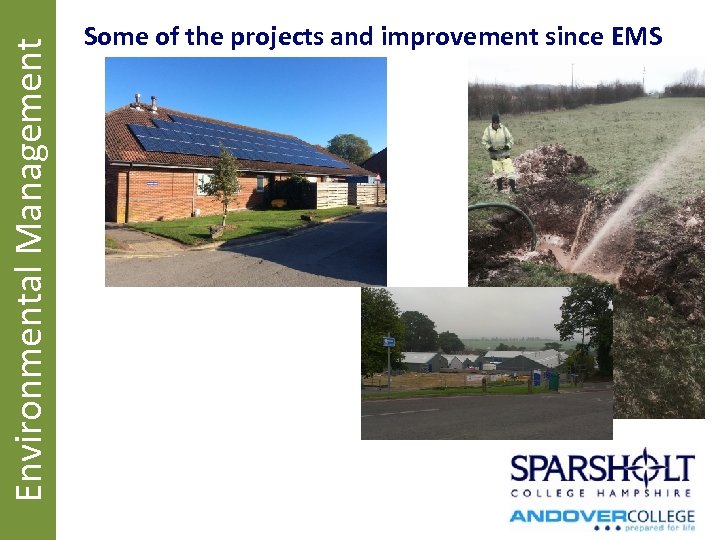 Environmental Management

Some of the projects and improvement since EMS

SPARSHOLT
COLLEGE HAMPSHIRE
ANDOVERCOLLEGE
prepared for life